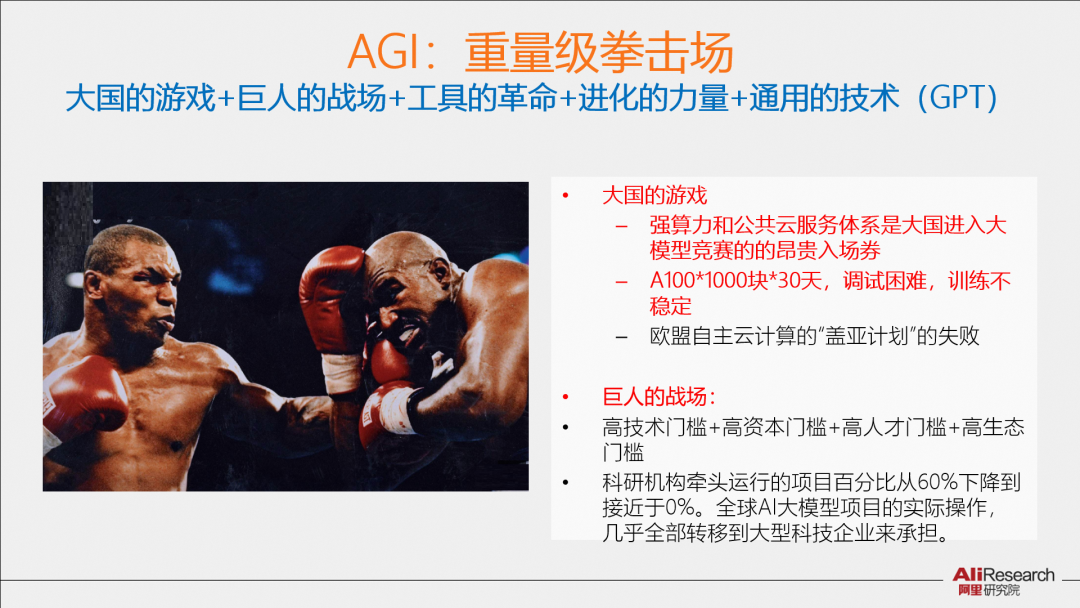 AGI：重量级拳击场

大国的游戏+巨人的战场+工具的革命+进化的力量+通用的技术（GPT）

• 大国的游戏
– 强算力和公共云服务体系是大国进入大模型竞赛的的昂贵入场券
– A100*1000块*30天，调试困难，训练不稳定
– 欧盟自主云计算的“盖亚计划”的失败

• 巨人的战场：
• 高技术门槛+高资本门槛+高人才门槛+高生态门槛
• 科研机构牵头运行的项目百分比从60%下降到接近于0%。全球AI大模型项目的实际操作，几乎全部转移到大型科技企业来承担。

AliResearch
阿里研究院